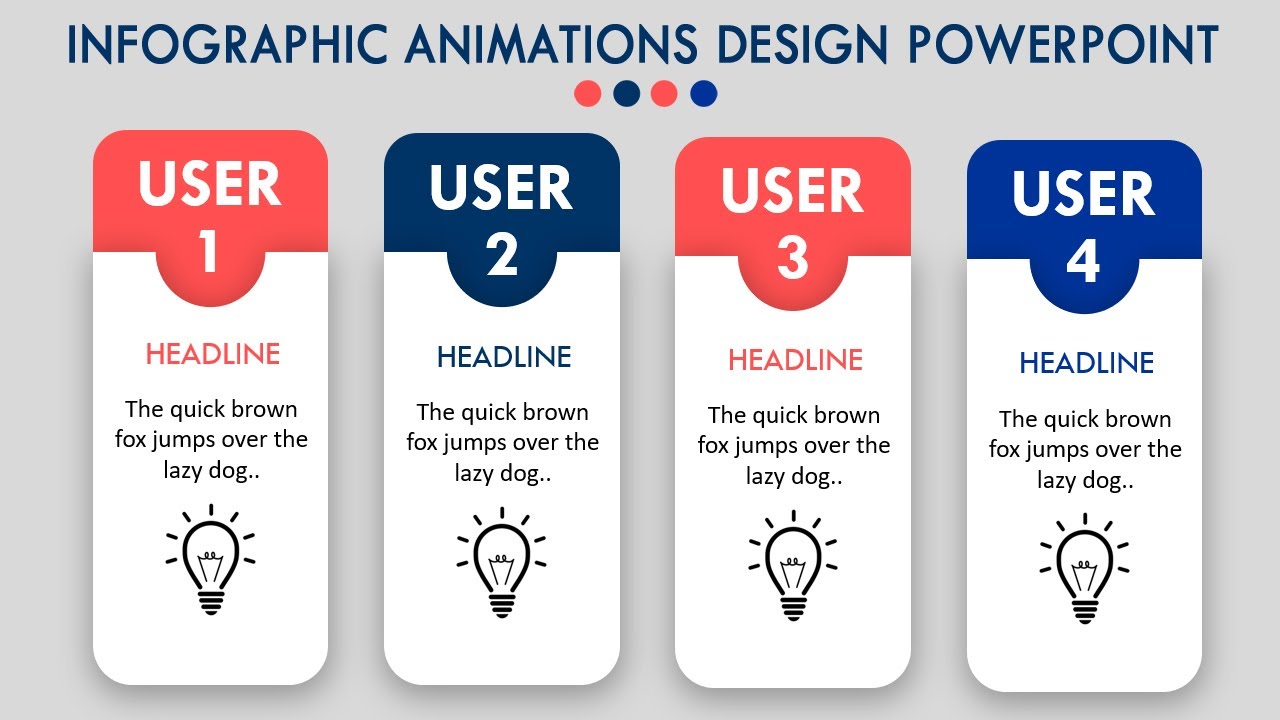 INFOGRAPHIC ANIMATIONS DESIGN POWERPOINT

USER
1

HEADLINE

The quick brown fox jumps over the lazy dog..

USER
2

HEADLINE

The quick brown fox jumps over the lazy dog..

USER
3

HEADLINE

The quick brown fox jumps over the lazy dog..

USER
4

HEADLINE

The quick brown fox jumps over the lazy dog..